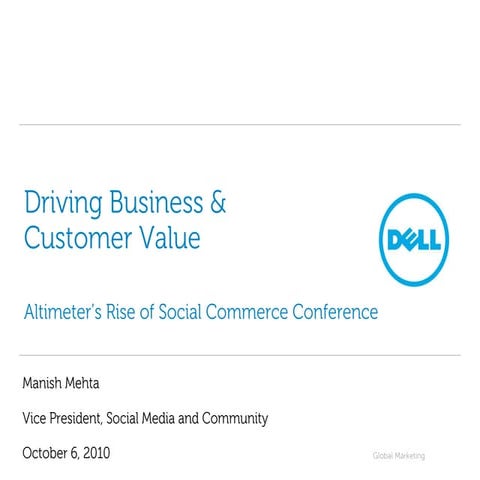 Driving Business & Customer Value

DELL

Altimeter's Rise of Social Commerce Conference

Manish Mehta

Vice President, Social Media and Community

October 6, 2010

Global Marketing